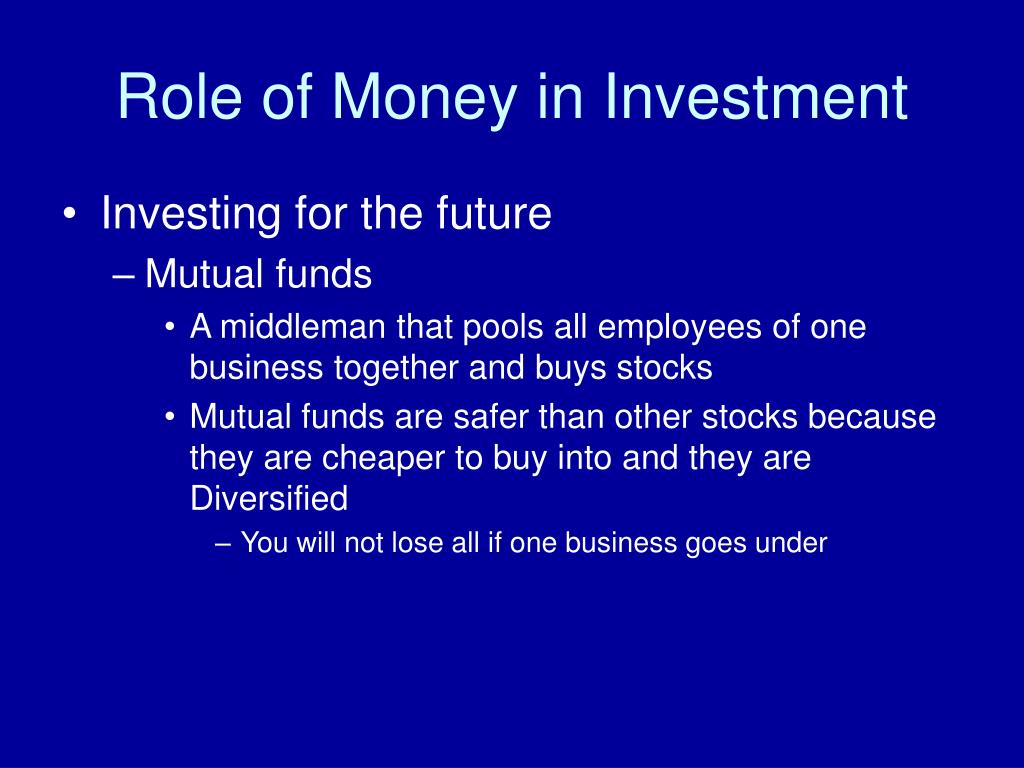 Role of Money in Investment

• Investing for the future
– Mutual funds
• A middleman that pools all employees of one business together and buys stocks
• Mutual funds are safer than other stocks because they are cheaper to buy into and they are Diversified
– You will not lose all if one business goes under